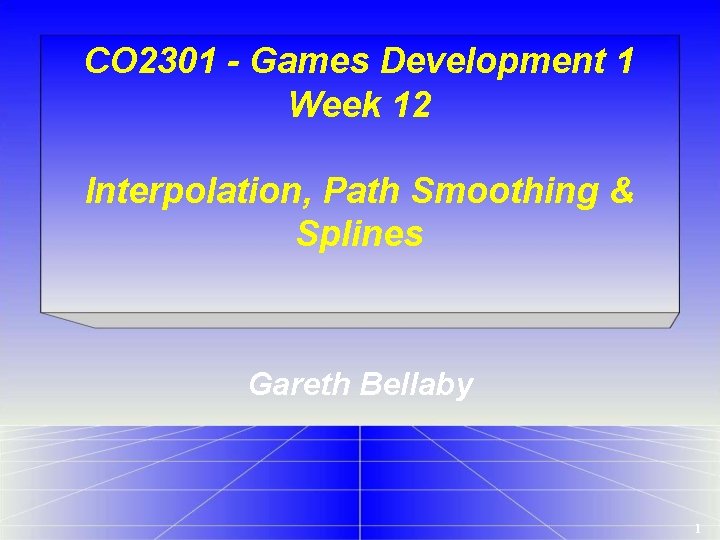 CO2301 - Games Development 1
Week 12

Interpolation, Path Smoothing & Splines

Gareth Bellaby

1